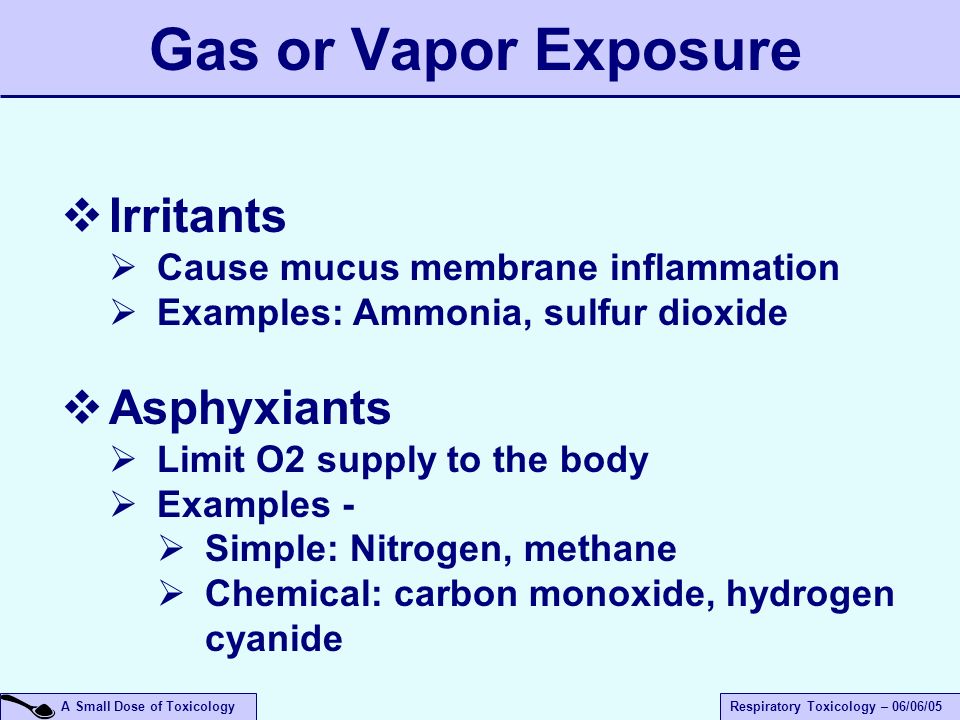 Gas or Vapor Exposure

❖ Irritants
➢ Cause mucus membrane inflammation
➢ Examples: Ammonia, sulfur dioxide

❖ Asphyxiants
➢ Limit O2 supply to the body
➢ Examples -
➢ Simple: Nitrogen, methane
➢ Chemical: carbon monoxide, hydrogen cyanide

A Small Dose of Toxicology

Respiratory Toxicology – 06/06/05